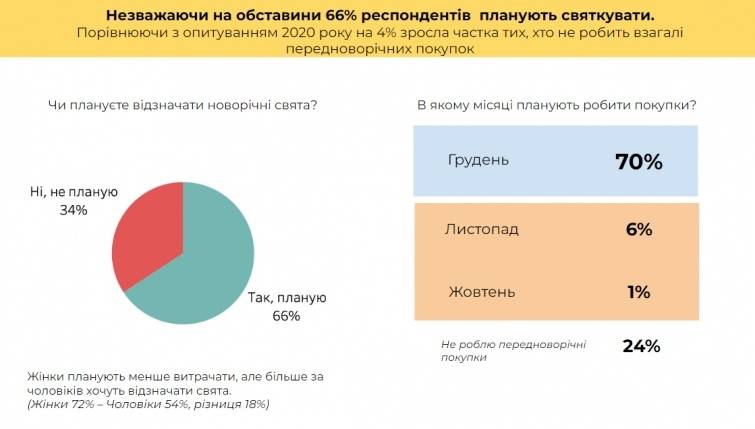 Незважаючи на обставини 66% респондентів планують святкувати.
Порівнюючи з опитуванням 2020 року на 4% зросла частка тих, хто не робить взагалі передноворічних покупок

Чи плануєте відзначати новорічні свята?

Ні, не планую
34%

Так, планую
66%

Жінки планують менше витрачати, але більше за чоловіків хочуть відзначати свята.
(Жінки 72% – Чоловіки 54%, різниця 18%)

В якому місяці планують робити покупки?

| Грудень | 70% |
|---|---|
| Листопад | 6% |
| Жовтень | 1% |
| Не роблю передноворічні покупки | 24% |